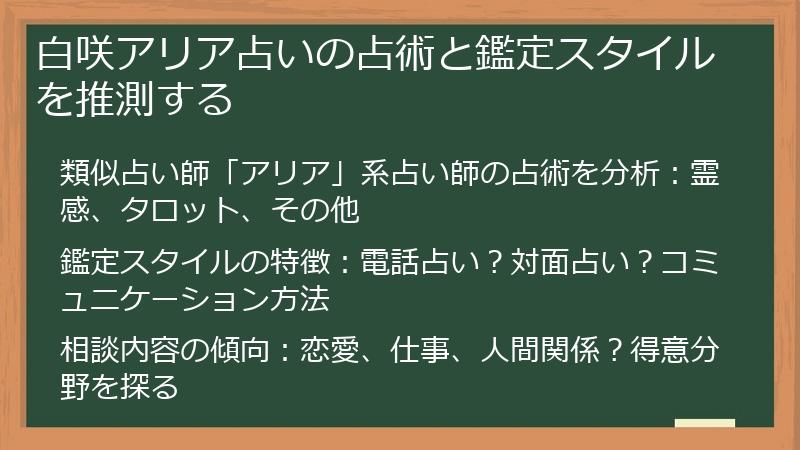 白咲アリア占いの占術と鑑定スタイルを推測する

類似占い師「アリア」系占い師の占術を分析：霊感、タロット、その他

鑑定スタイルの特徴：電話占い？対面占い？コミュニケーション方法

相談内容の傾向：恋愛、仕事、人間関係？得意分野を探る